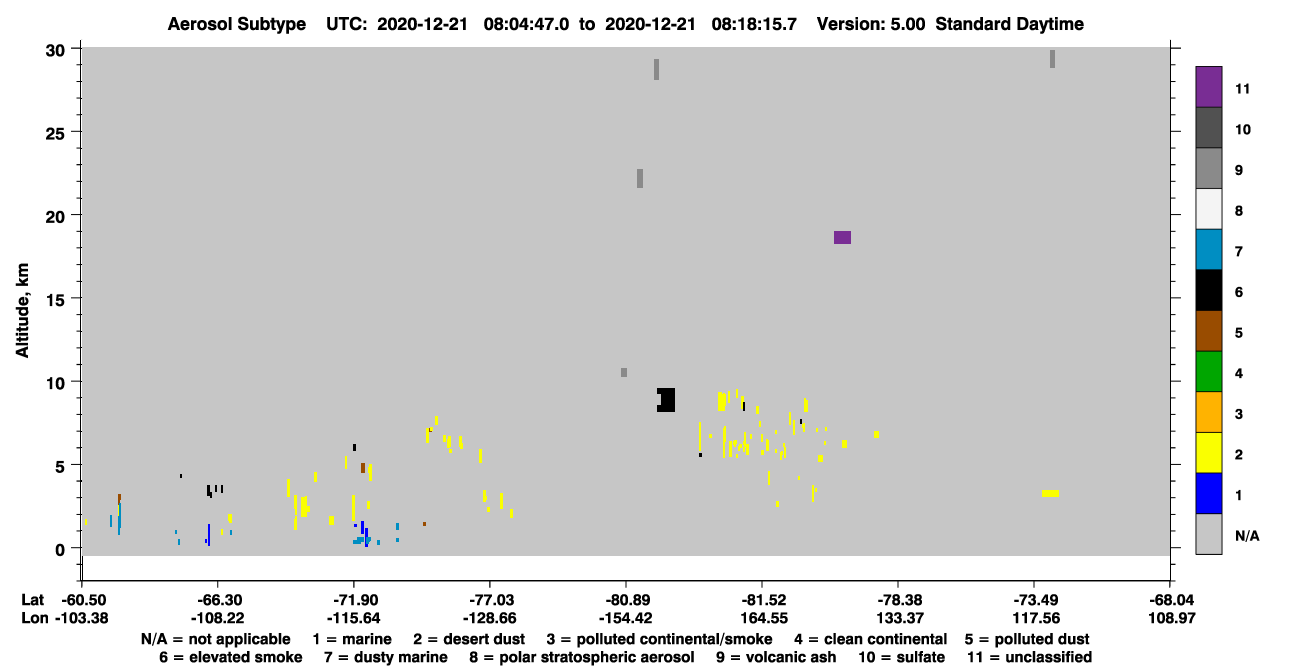 Aerosol Subtype UTC: 2020-12-21 08:04:47.0 to 2020-12-21 08:18:15.7 Version: 5.00 Standard Daytime

Altitude, km

30
25
20
15
10
5
0

11
10
9
8
7
6
5
4
3
2
1
N/A

| Lat | -60.50 | -66.30 | -71.90 | -77.03 | -80.89 | -81.52 | -78.38 | -73.49 | -68.04 |
|---|---|---|---|---|---|---|---|---|---|
| Lon | -103.38 | -108.22 | -115.64 | -128.66 | -154.42 | 164.55 | 133.37 | 117.56 | 108.97 |

N/A = not applicable 1 = marine 2 = desert dust 3 = polluted continental/smoke 4 = clean continental 5 = polluted dust
6 = elevated smoke 7 = dusty marine 8 = polar stratospheric aerosol 9 = volcanic ash 10 = sulfate 11 = unclassified